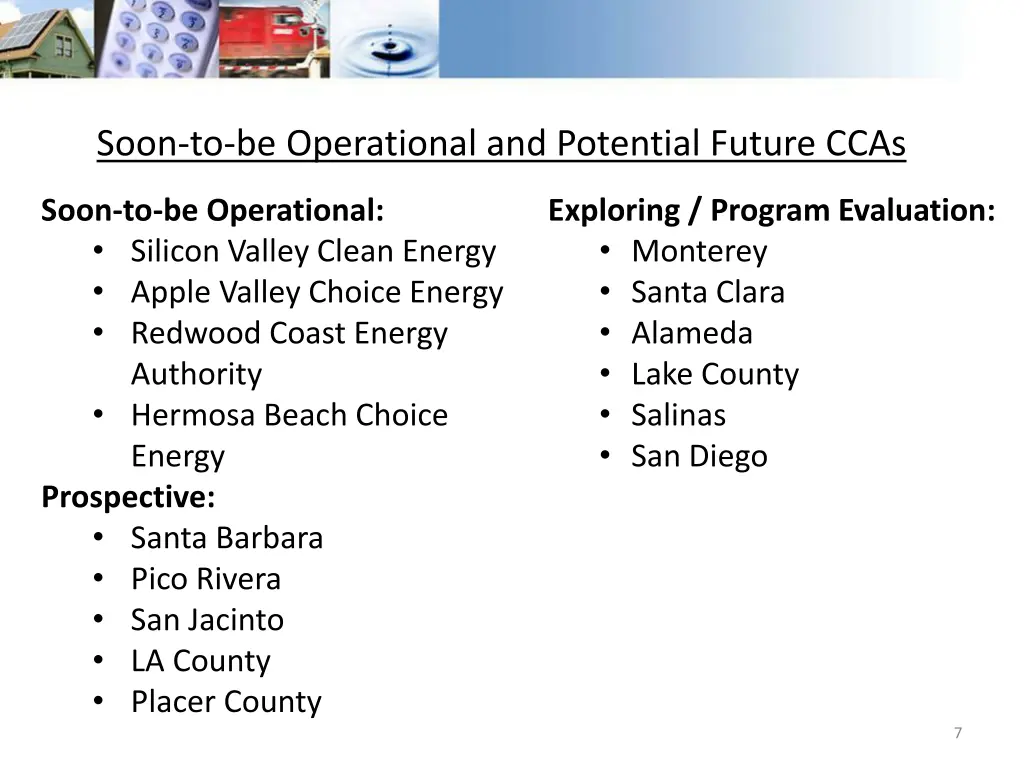 Soon-to-be Operational and Potential Future CCAs

Soon-to-be Operational:
• Silicon Valley Clean Energy
• Apple Valley Choice Energy
• Redwood Coast Energy Authority
• Hermosa Beach Choice Energy

Prospective:
• Santa Barbara
• Pico Rivera
• San Jacinto
• LA County
• Placer County

Exploring / Program Evaluation:
• Monterey
• Santa Clara
• Alameda
• Lake County
• Salinas
• San Diego

7